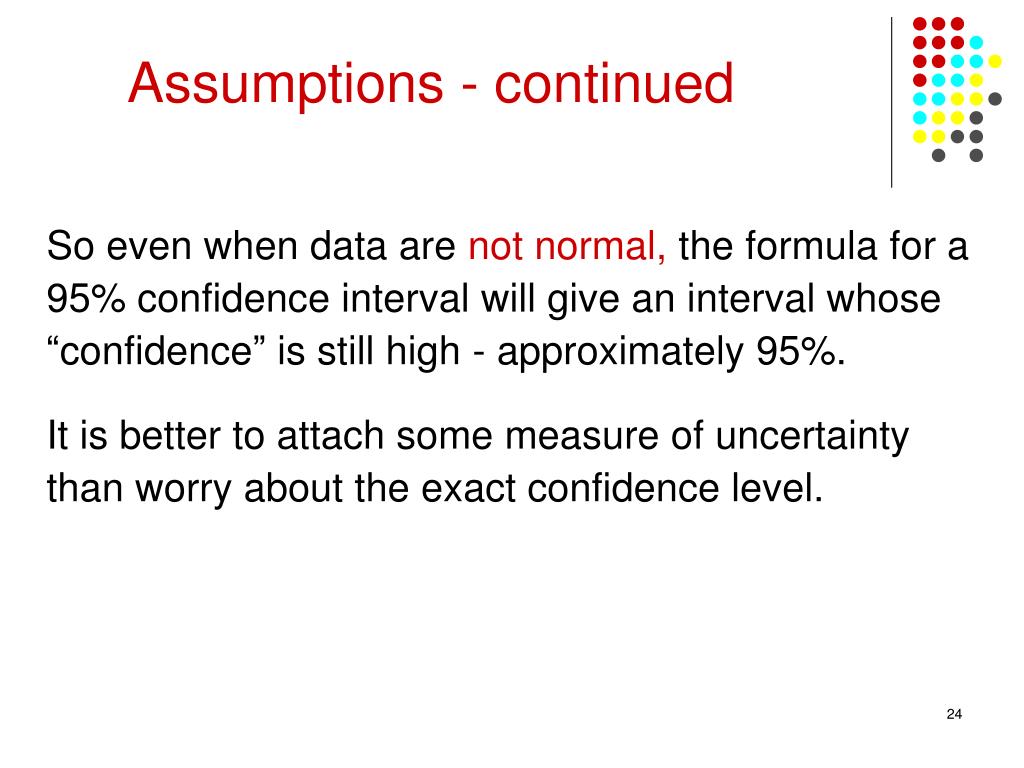 Assumptions - continued

So even when data are not normal, the formula for a 95% confidence interval will give an interval whose “confidence” is still high - approximately 95%.

It is better to attach some measure of uncertainty than worry about the exact confidence level.

24